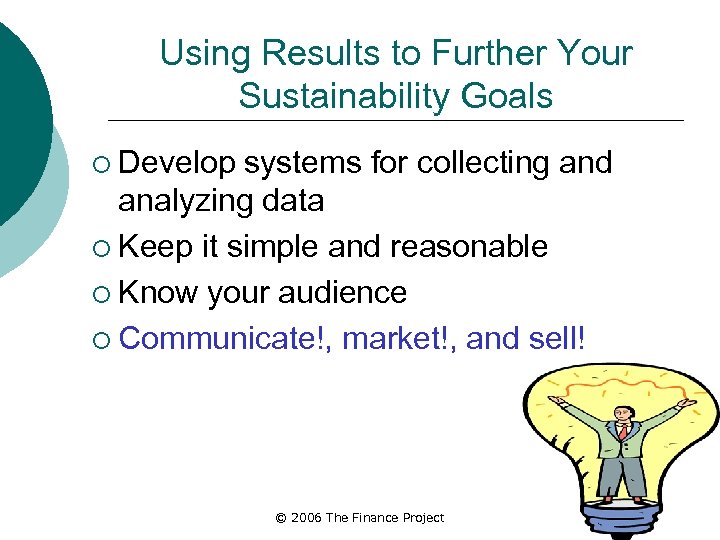 Using Results to Further Your Sustainability Goals

○ Develop systems for collecting and analyzing data
○ Keep it simple and reasonable
○ Know your audience
○ Communicate!, market!, and sell!

© 2006 The Finance Project